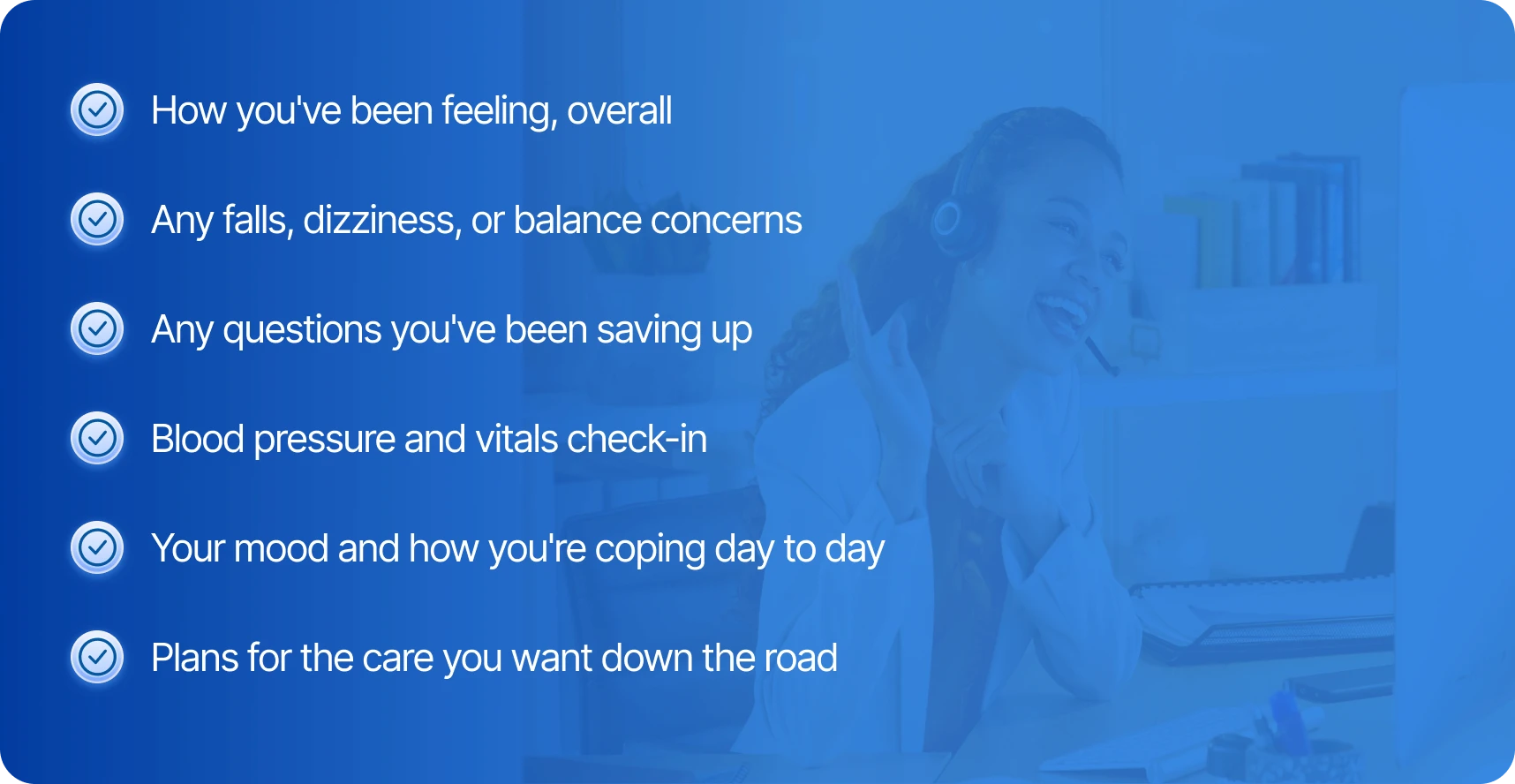 How you've been feeling, overall

Any falls, dizziness, or balance concerns

Any questions you've been saving up

Blood pressure and vitals check-in

Your mood and how you're coping day to day

Plans for the care you want down the road